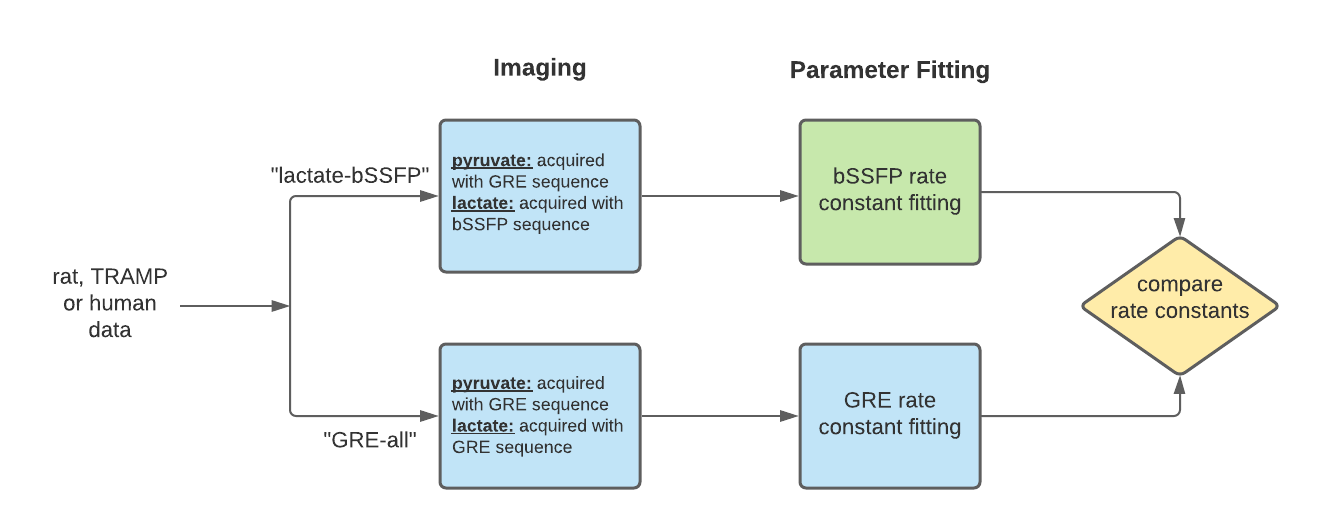 Imaging

Parameter Fitting

rat, TRAMP or human data

"lactate-bSSFP"

pyruvate: acquired with GRE sequence
lactate: acquired with bSSFP sequence

bSSFP rate constant fitting

"GRE-all"

pyruvate: acquired with GRE sequence
lactate: acquired with GRE sequence

GRE rate constant fitting

compare rate constants